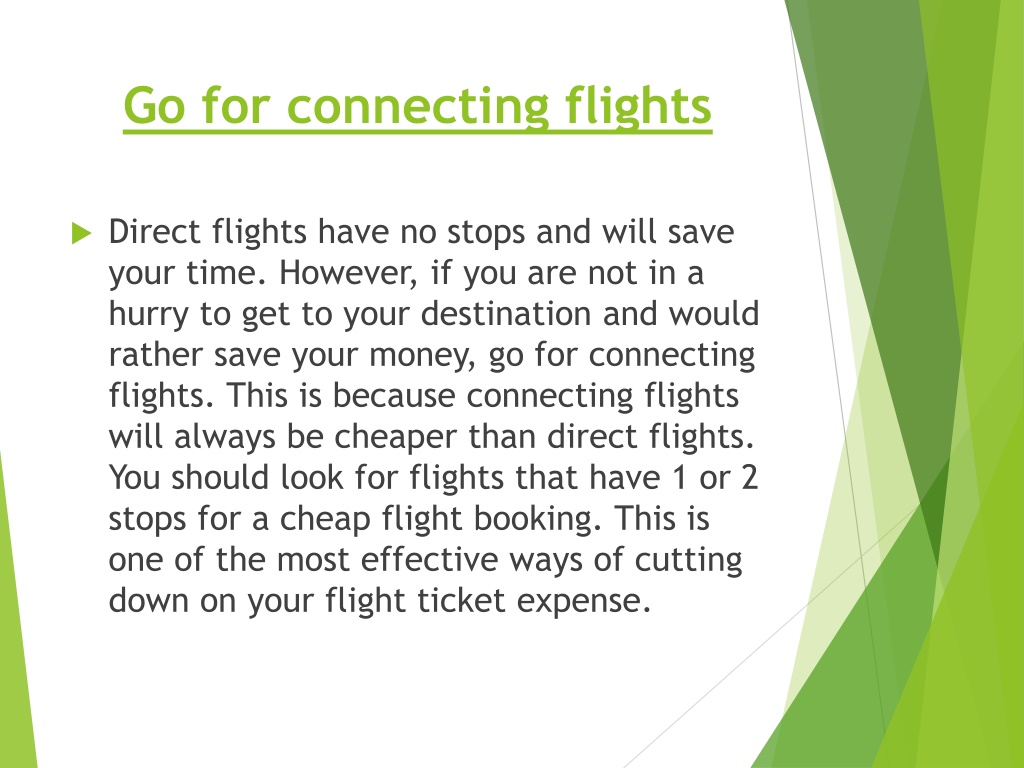 Go for connecting flights

Direct flights have no stops and will save your time. However, if you are not in a hurry to get to your destination and would rather save your money, go for connecting flights. This is because connecting flights will always be cheaper than direct flights. You should look for flights that have 1 or 2 stops for a cheap flight booking. This is one of the most effective ways of cutting down on your flight ticket expense.